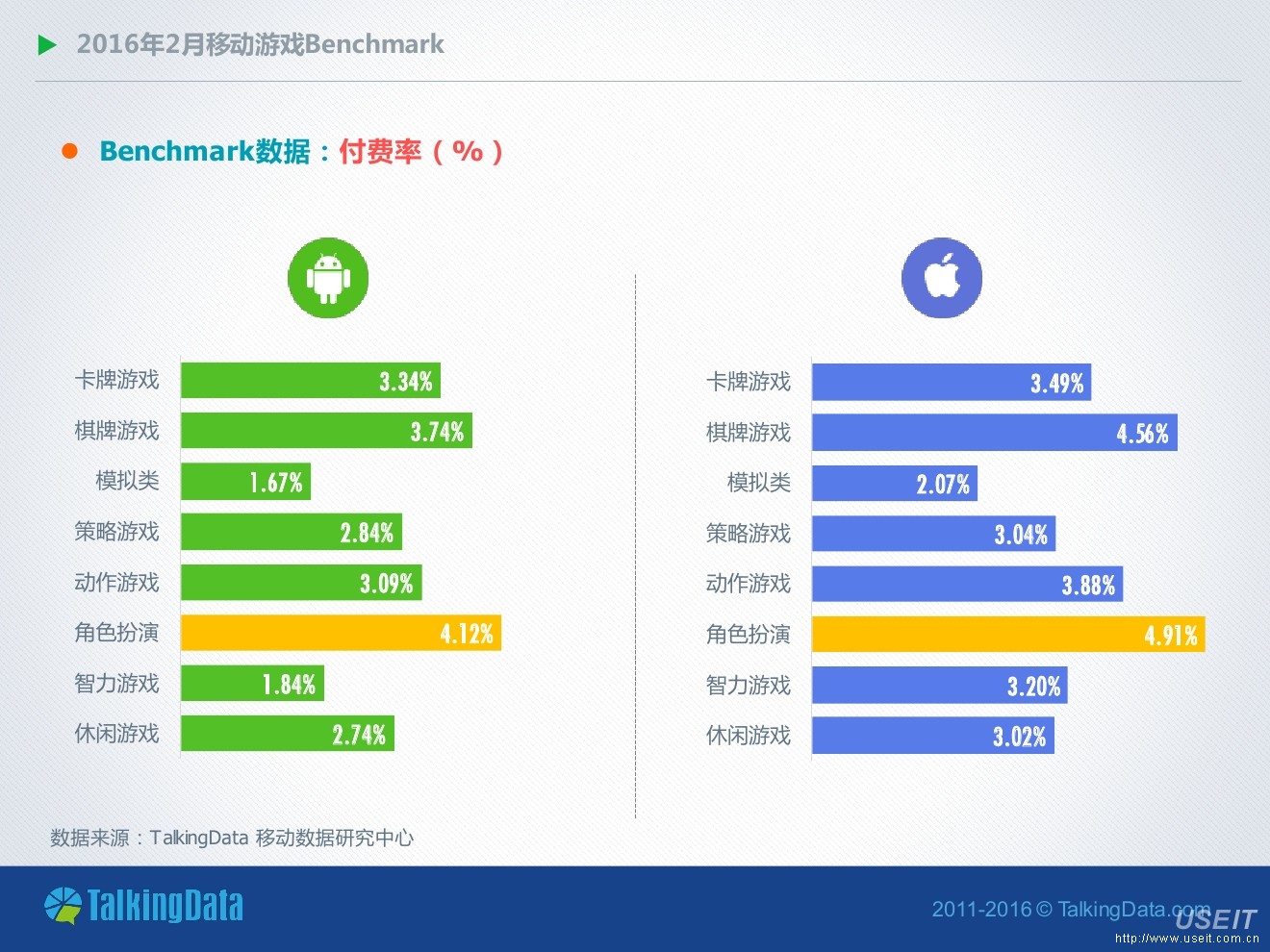 2016年2月移动游戏Benchmark

Benchmark数据：付费率（%）

卡牌游戏 3.34%
棋牌游戏 3.74%
模拟类 1.67%
策略游戏 2.84%
动作游戏 3.09%
角色扮演 4.12%
智力游戏 1.84%
休闲游戏 2.74%

卡牌游戏 3.49%
棋牌游戏 4.56%
模拟类 2.07%
策略游戏 3.04%
动作游戏 3.88%
角色扮演 4.91%
智力游戏 3.20%
休闲游戏 3.02%

数据来源：TalkingData 移动数据研究中心

TalkingData

2011-2016 © TalkingData.com

USEIT
http://www.useit.com.cn